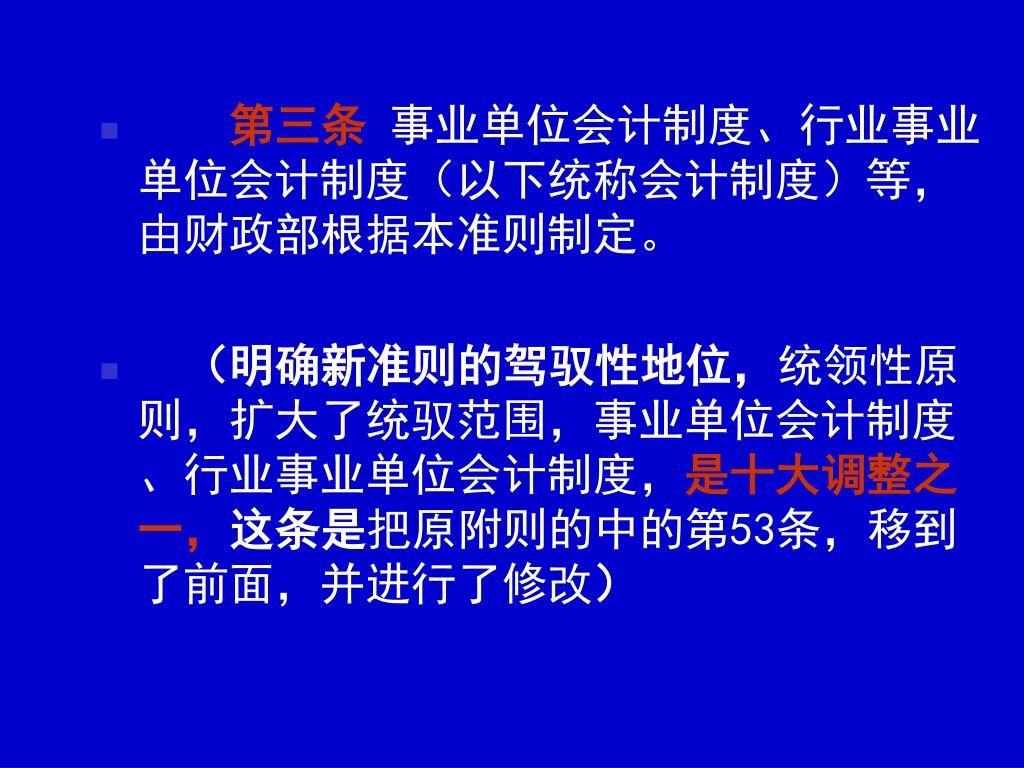 第三条 事业单位会计制度、行业事业单位会计制度（以下统称会计制度）等，由财政部根据本准则制定。

（明确新准则的驾驭性地位，统领性原则，扩大了统驭范围，事业单位会计制度、行业事业单位会计制度，是十大调整之一，这条是把原附则的中的第53条，移到了前面，并进行了修改）